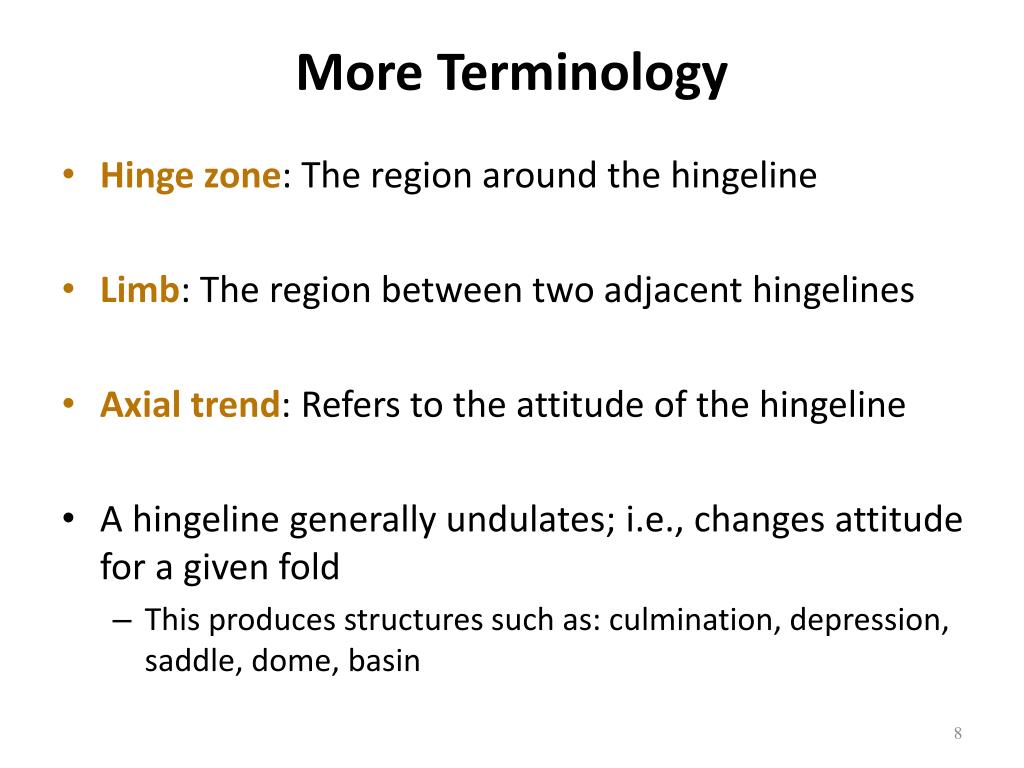 More Terminology

• Hinge zone: The region around the hingeline

• Limb: The region between two adjacent hingelines

• Axial trend: Refers to the attitude of the hingeline

• A hingeline generally undulates; i.e., changes attitude for a given fold
– This produces structures such as: culmination, depression, saddle, dome, basin

8